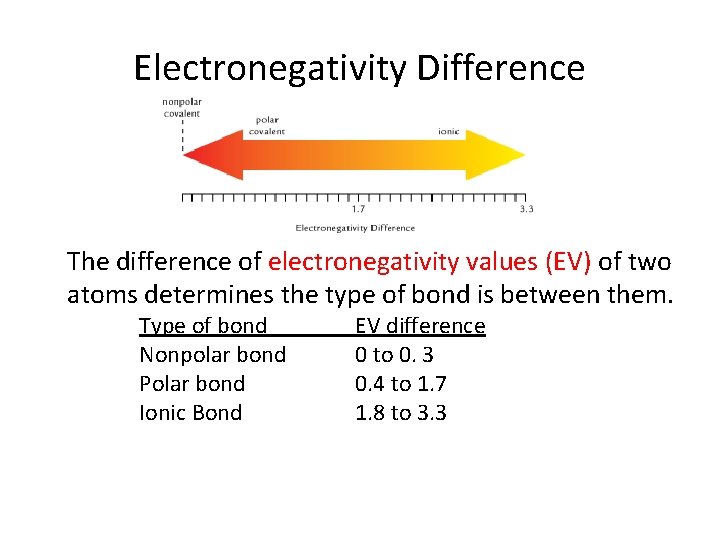 Electronegativity Difference

nonpolar covalent

polar covalent

ionic

1.7

3.3

Electronegativity Difference

The difference of electronegativity values (EV) of two atoms determines the type of bond is between them.

| Type of bond | EV difference |
|---|---|
| Nonpolar bond | 0 to 0. 3 |
| Polar bond | 0.4 to 1.7 |
| Ionic Bond | 1.8 to 3.3 |